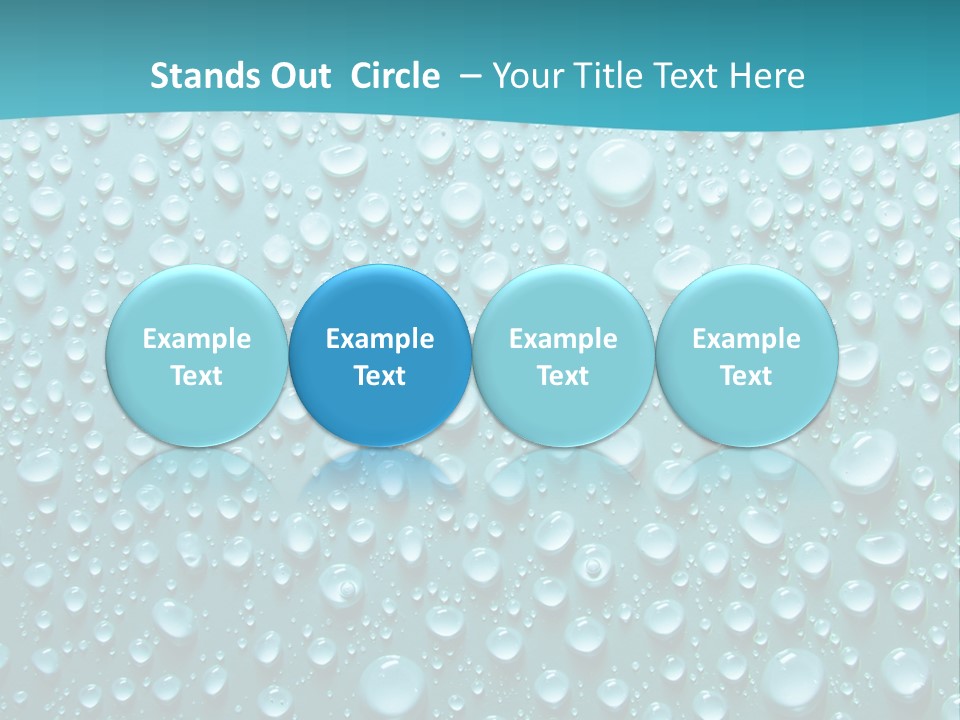 Stands Out  Circle  – Your Title Text Here

Example Text

Example Text

Example Text

Example Text